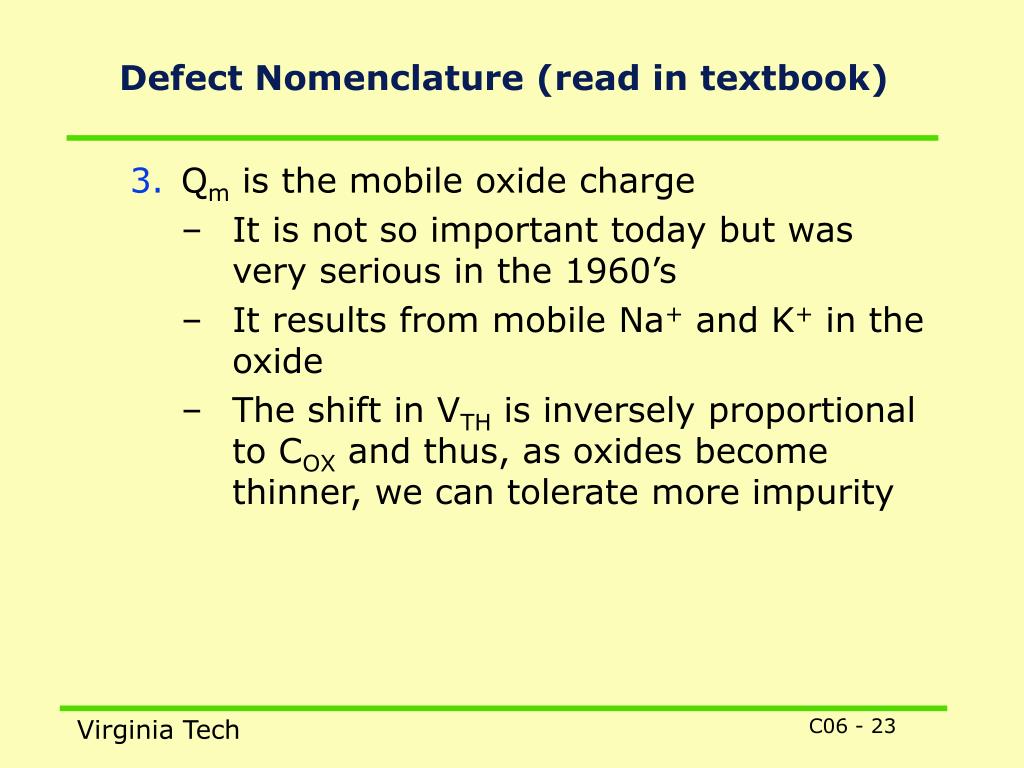 Defect Nomenclature (read in textbook)

3. $Q_m$ is the mobile oxide charge
– It is not so important today but was very serious in the 1960’s
– It results from mobile $Na^+$ and $K^+$ in the oxide
– The shift in $V_{TH}$ is inversely proportional to $C_{OX}$ and thus, as oxides become thinner, we can tolerate more impurity

Virginia Tech

C06 - 23